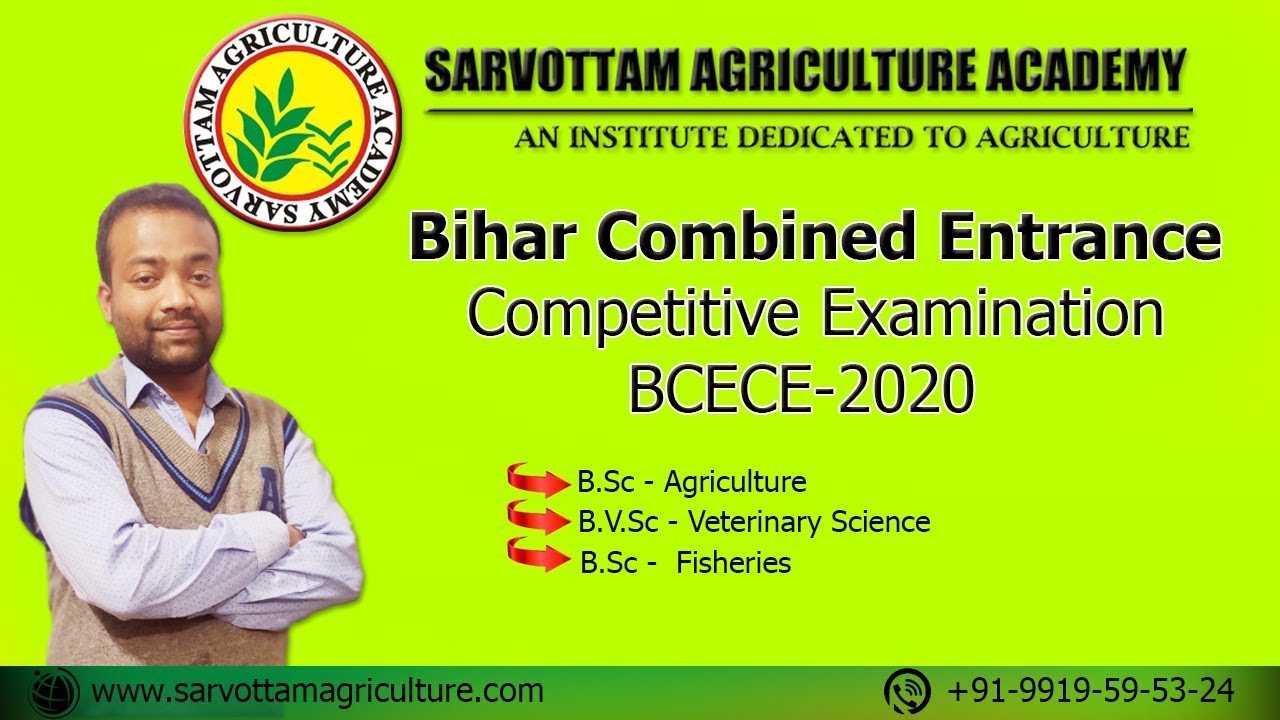 SARVOTTAM AGRICULTURE ACADEMY

SARVOTTAM AGRICULTURE ACADEMY
AN INSTITUTE DEDICATED TO AGRICULTURE

Bihar Combined Entrance
Competitive Examination
BCECE-2020

B.Sc - Agriculture
B.V.Sc - Veterinary Science
B.Sc - Fisheries

A

www.sarvottamagriculture.com
+91-9919-59-53-24